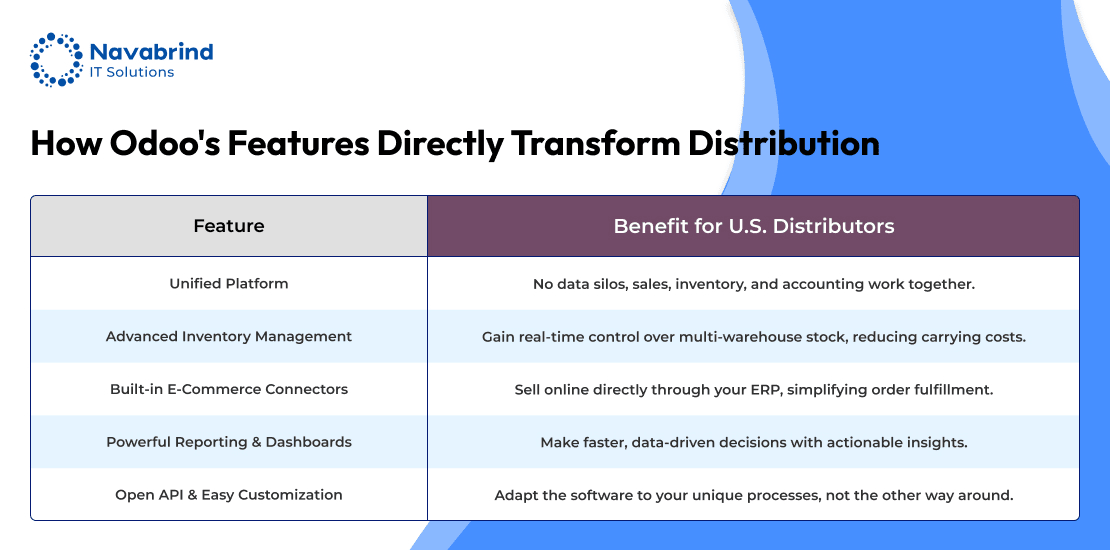 Navabrind
IT Solutions

How Odoo's Features Directly Transform Distribution

| Feature | Benefit for U.S. Distributors |
|---|---|
| Unified Platform | No data silos, sales, inventory, and accounting work together. |
| Advanced Inventory Management | Gain real-time control over multi-warehouse stock, reducing carrying costs. |
| Built-in E-Commerce Connectors | Sell online directly through your ERP, simplifying order fulfillment. |
| Powerful Reporting & Dashboards | Make faster, data-driven decisions with actionable insights. |
| Open API & Easy Customization | Adapt the software to your unique processes, not the other way around. |